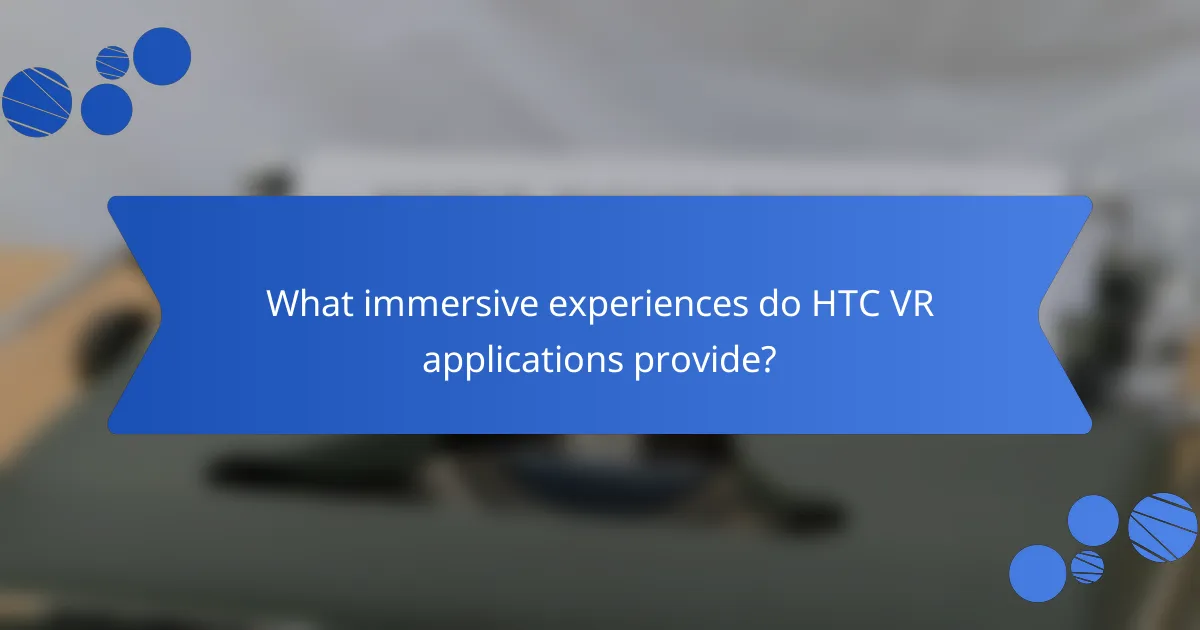 What immersive experiences do HTC VR applications provide?